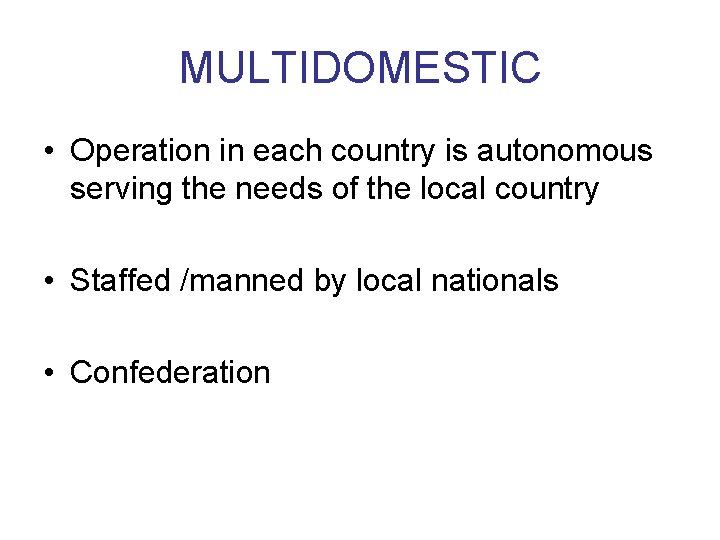 MULTIDOMESTIC

• Operation in each country is autonomous serving the needs of the local country

• Staffed /manned by local nationals

• Confederation